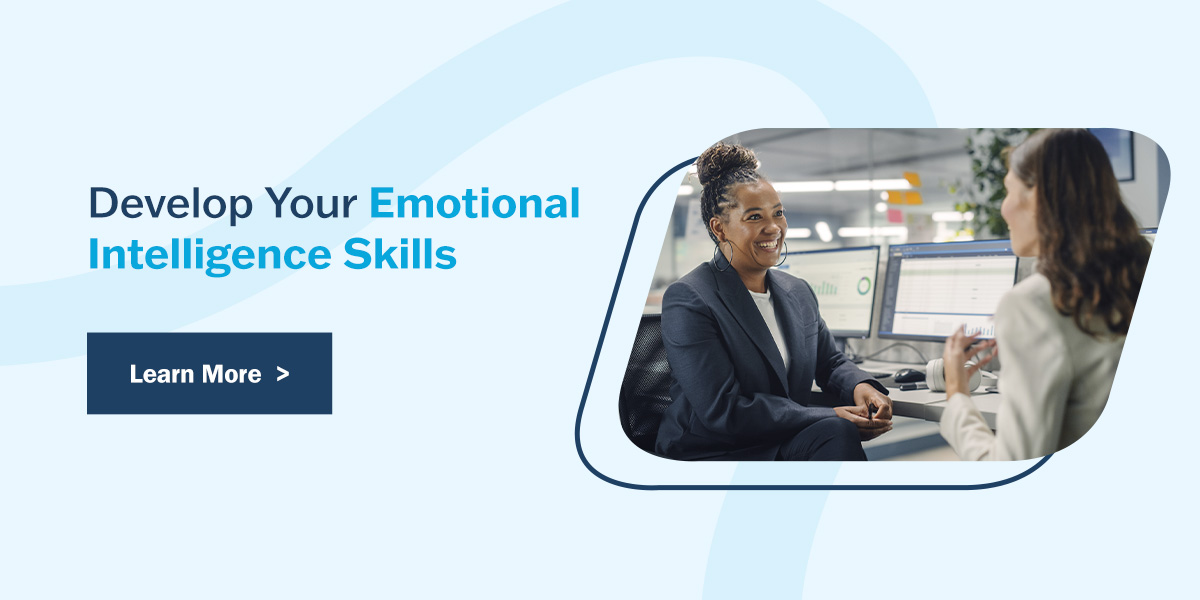 Develop Your Emotional Intelligence Skills

Learn More >